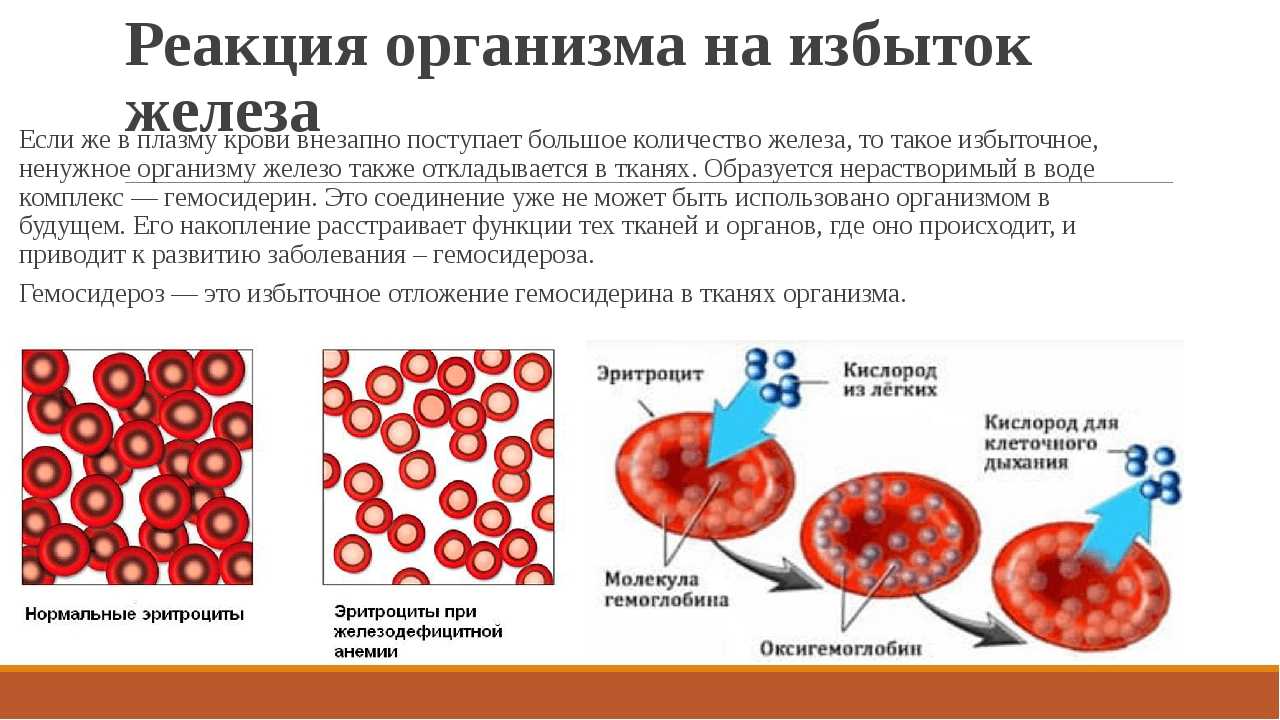 Реакция организма на избыток железа

Если же в плазму крови внезапно поступает большое количество железа, то такое избыточное, ненужное организму железо также откладывается в тканях. Образуется нерастворимый в воде комплекс — гемосидерин. Это соединение уже не может быть использовано организмом в будущем. Его накопление расстраивает функции тех тканей и органов, где оно происходит, и приводит к развитию заболевания – гемосидероза.

Гемосидероз — это избыточное отложение гемосидерина в тканях организма.

Нормальные эритроциты

Эритроциты при железодефицитной анемии

Эритроцит

Кислород из лёгких

Кислород для клеточного дыхания

Молекула гемоглобина

Оксигемоглобин